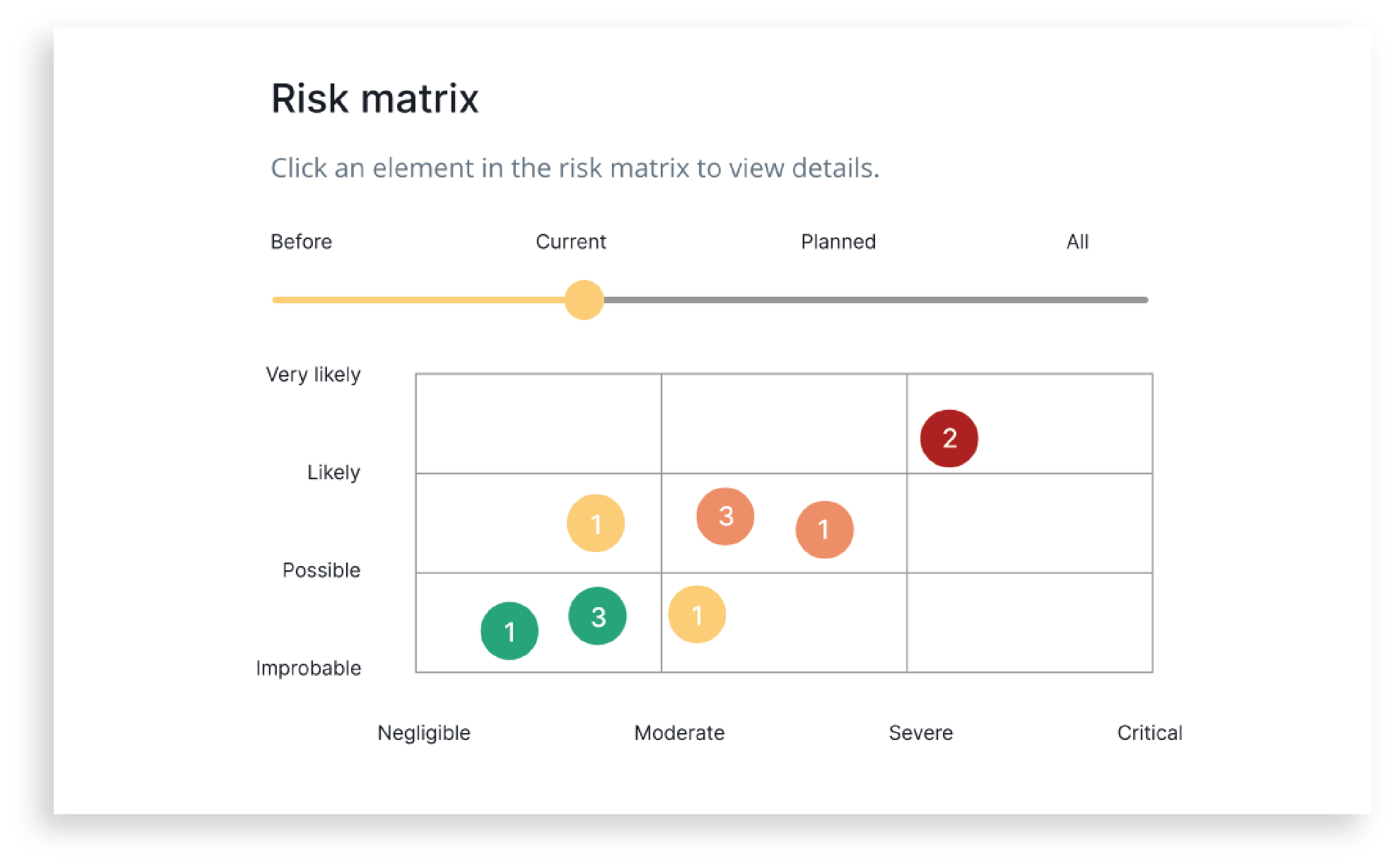 Risk matrix

Click an element in the risk matrix to view details.

Before Current Planned All

Very likely
Likely
Possible
Improbable

2
1
3
1
1
3
1

Negligible Moderate Severe Critical